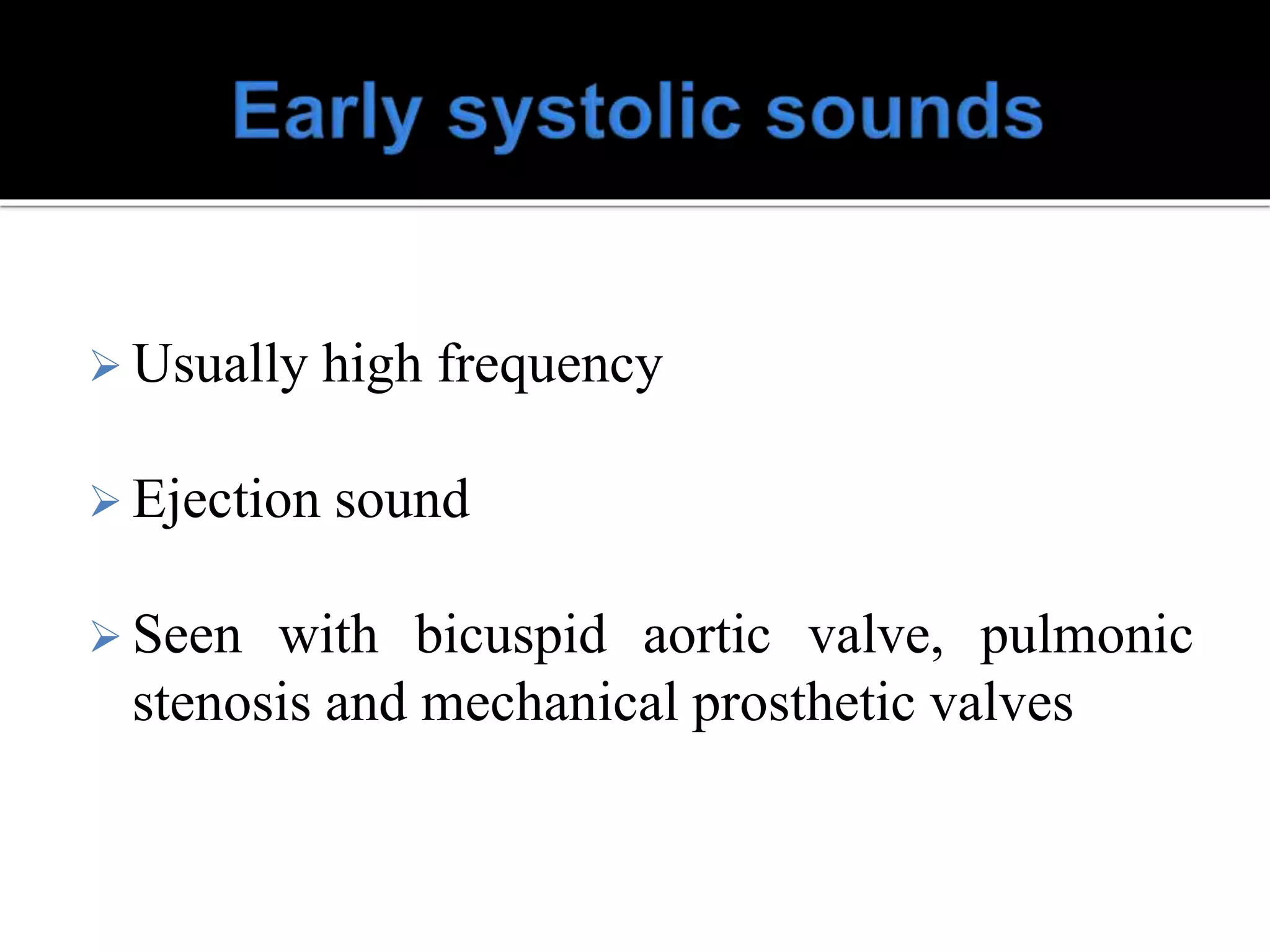 Early systolic sounds

➢ Usually high frequency

➢ Ejection sound

➢ Seen with bicuspid aortic valve, pulmonic stenosis and mechanical prosthetic valves